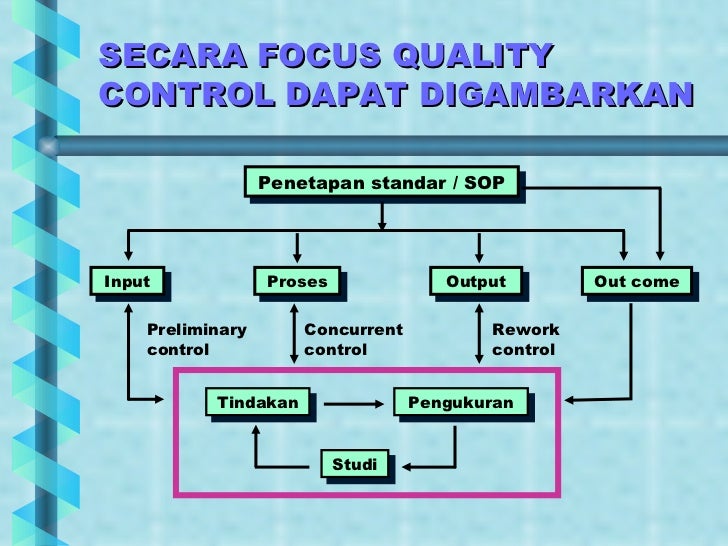 SECARA FOCUS QUALITY CONTROL DAPAT DIGAMBARKAN

Penetapan standar / SOP

Input

Proses

Output

Out come

Preliminary control

Concurrent control

Rework control

Tindakan

Pengukuran

Studi